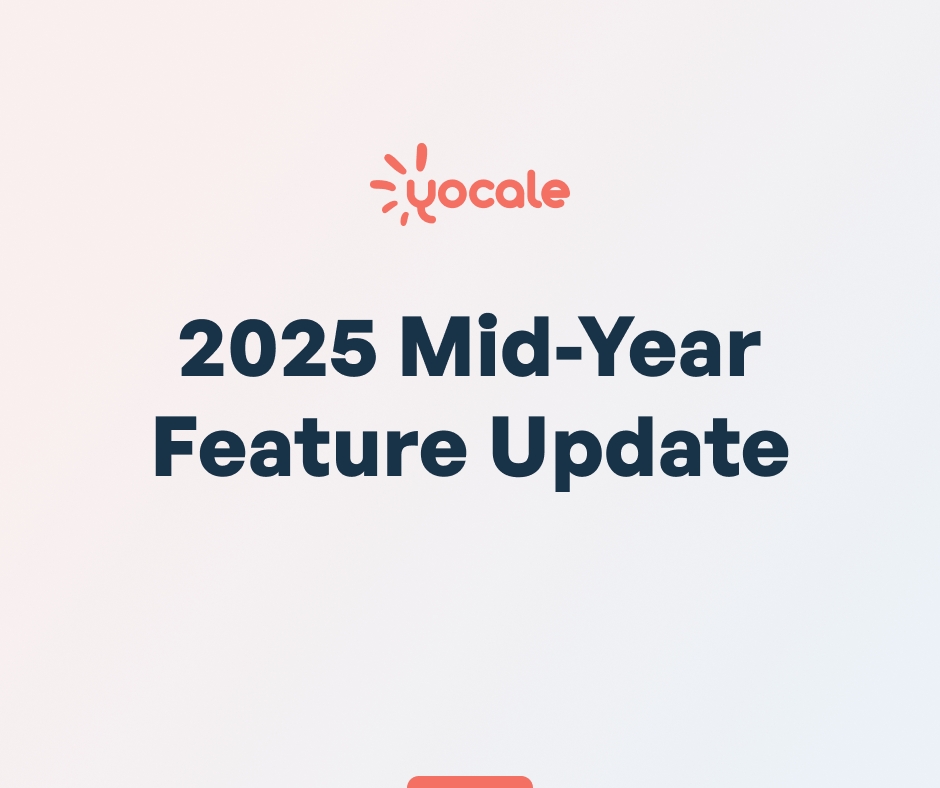 yocale

2025 Mid-Year Feature Update